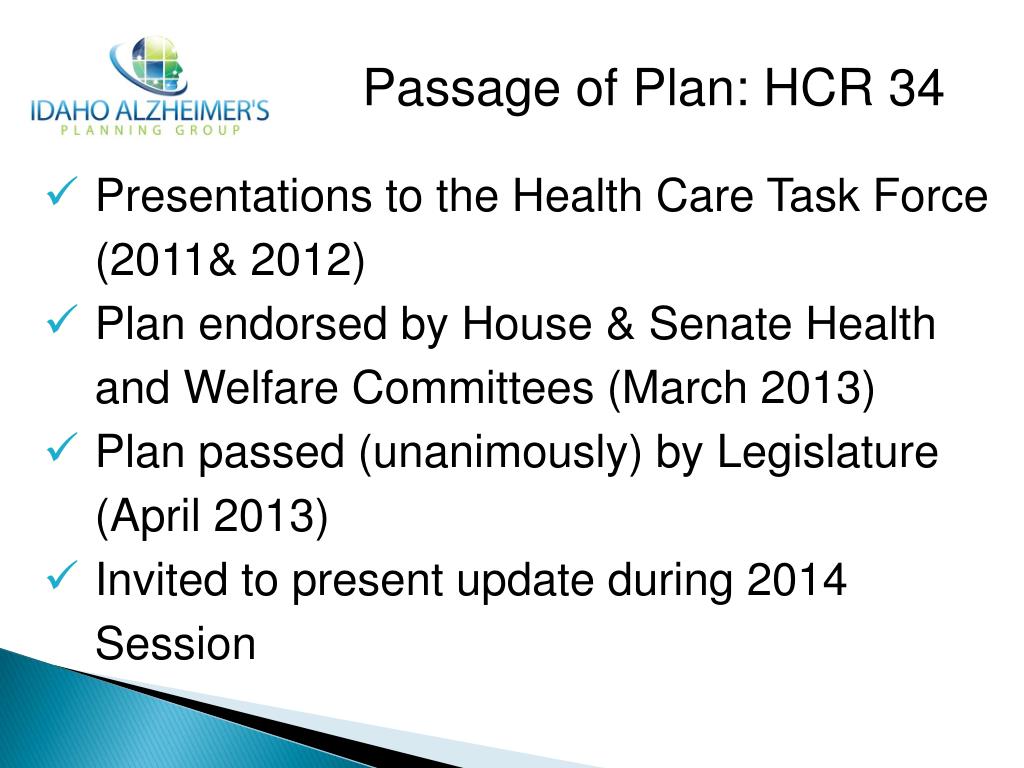 IDAHO ALZHEIMER'S
PLANNING GROUP

Passage of Plan: HCR 34

✓ Presentations to the Health Care Task Force (2011& 2012)
✓ Plan endorsed by House & Senate Health and Welfare Committees (March 2013)
✓ Plan passed (unanimously) by Legislature (April 2013)
✓ Invited to present update during 2014 Session